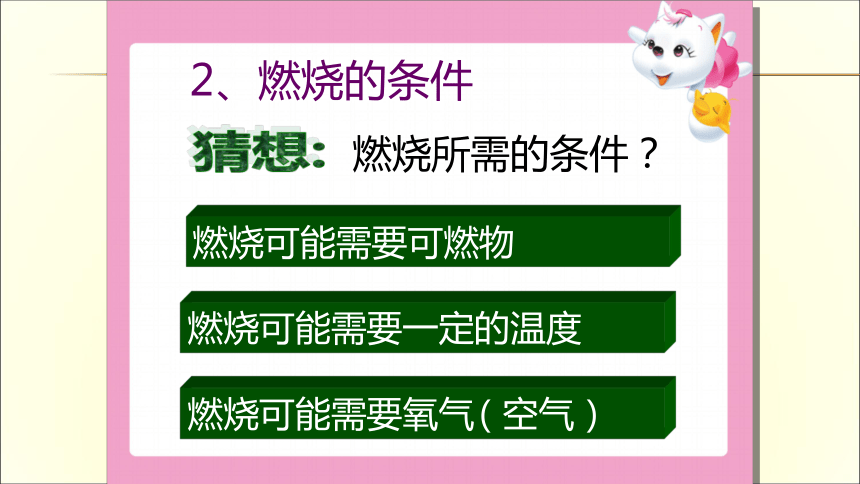 2、燃烧的条件

猜想：燃烧所需的条件？

燃烧可能需要可燃物

燃烧可能需要一定的温度

燃烧可能需要氧气（空气）